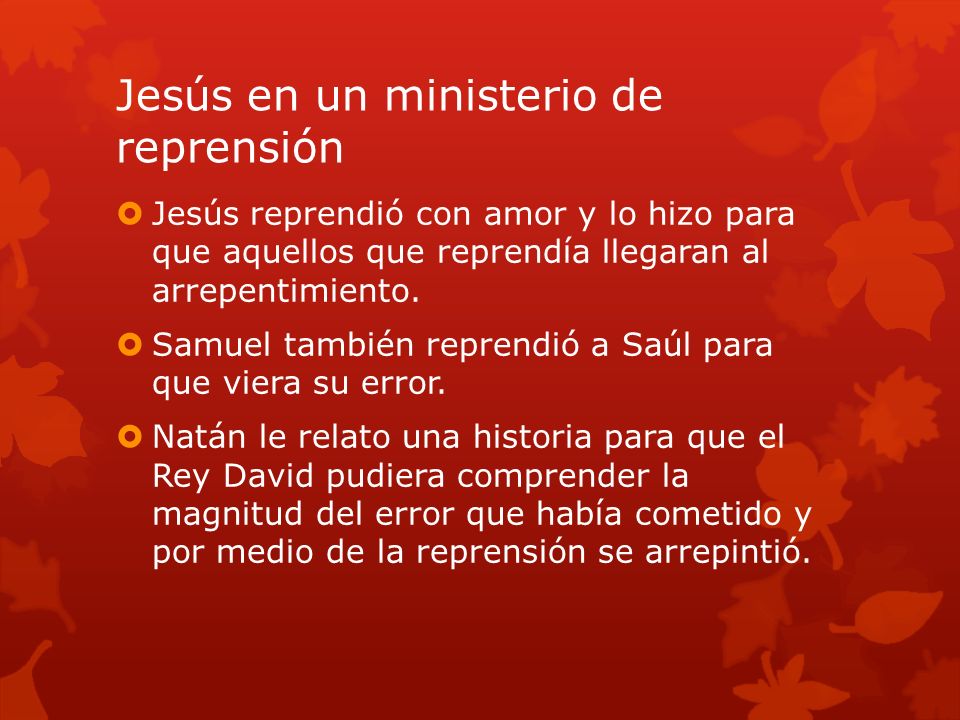 Jesús en un ministerio de reprensión

Jesús reprendió con amor y lo hizo para que aquellos que reprendía llegaran al arrepentimiento.

Samuel también reprendió a Saúl para que viera su error.

Natán le relato una historia para que el Rey David pudiera comprender la magnitud del error que había cometido y por medio de la reprensión se arrepintió.